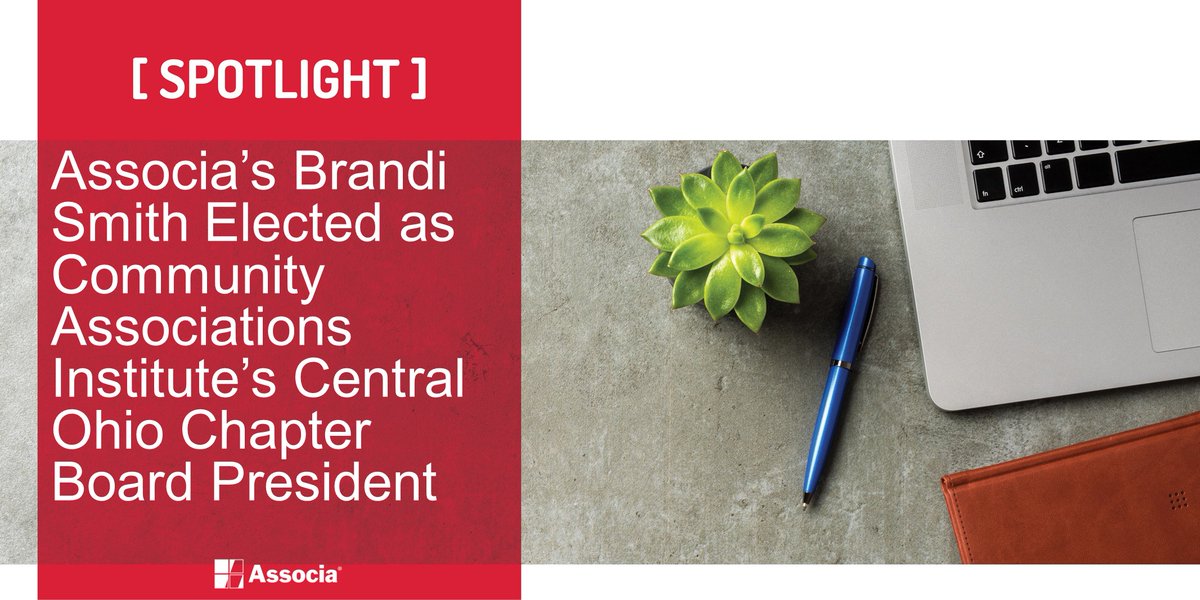 [ SPOTLIGHT ]

Associa's Brandi Smith Elected as Community Associations Institute's Central Ohio Chapter Board President

Associa

fn ctrl